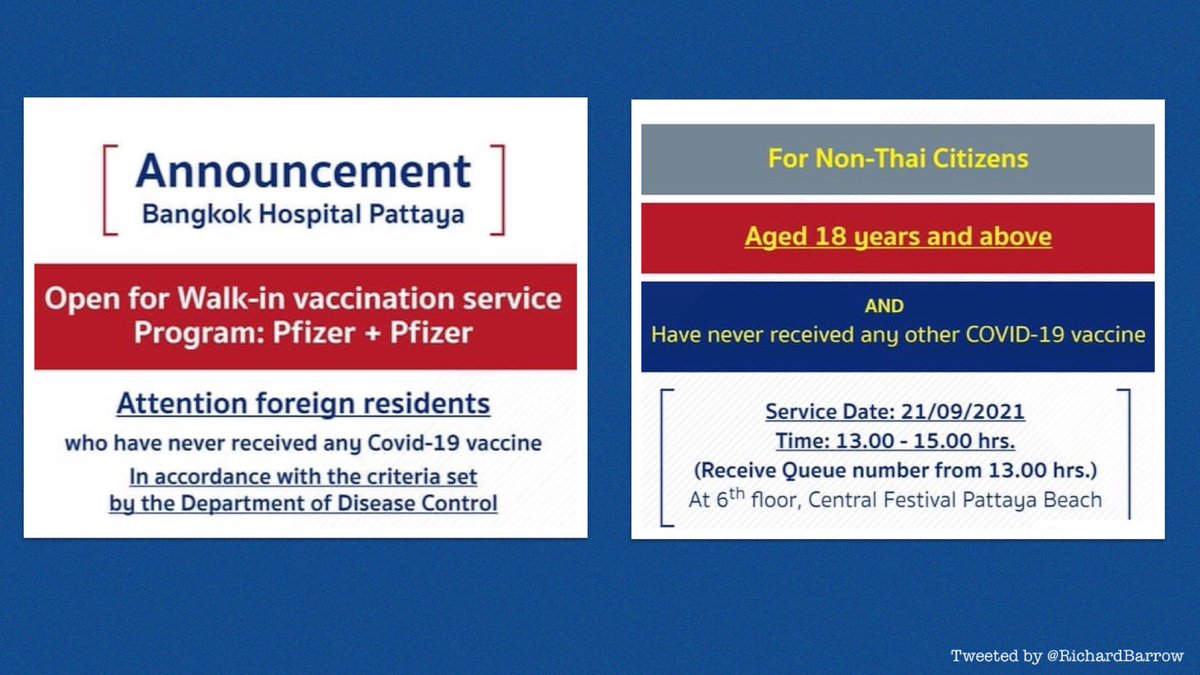 Announcement
Bangkok Hospital Pattaya

Open for Walk-in vaccination service
Program: Pfizer + Pfizer

Attention foreign residents
who have never received any Covid-19 vaccine
In accordance with the criteria set by the Department of Disease Control

For Non-Thai Citizens

Aged 18 years and above

AND
Have never received any other COVID-19 vaccine

Service Date: 21/09/2021
Time: 13.00 - 15.00 hrs.
(Receive Queue number from 13.00 hrs.)
At 6$^{th}$ floor, Central Festival Pattaya Beach

Tweeted by @RichardBarrow